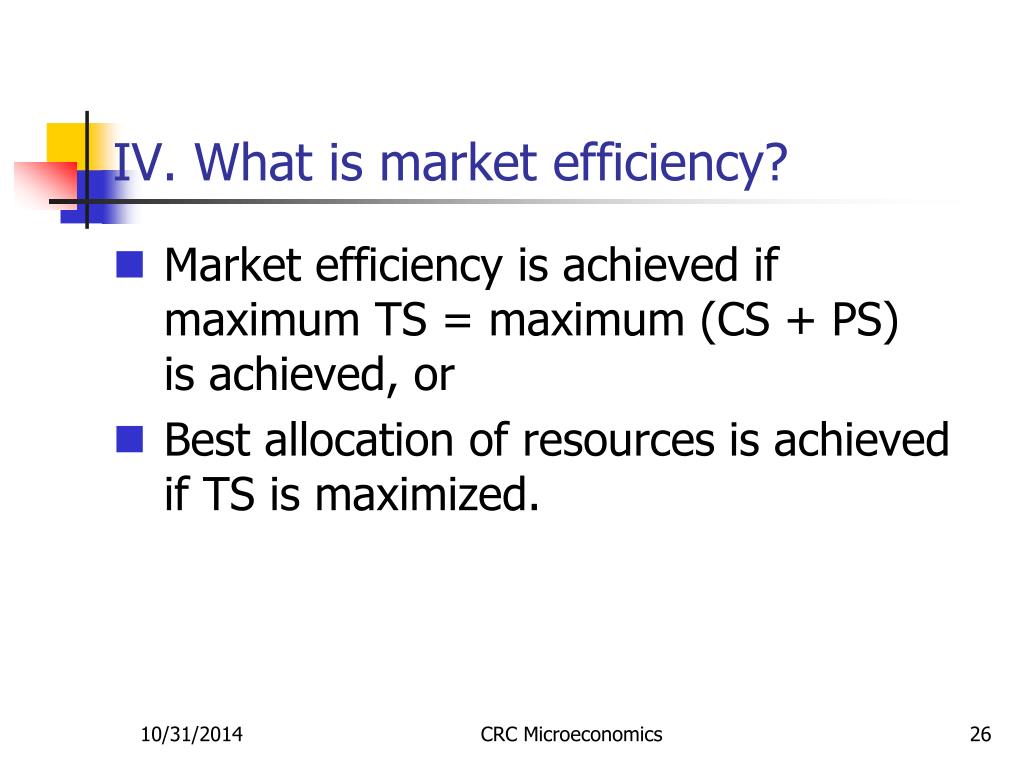 IV. What is market efficiency?

Market efficiency is achieved if maximum TS = maximum (CS + PS) is achieved, or

Best allocation of resources is achieved if TS is maximized.

10/31/2014

CRC Microeconomics

26